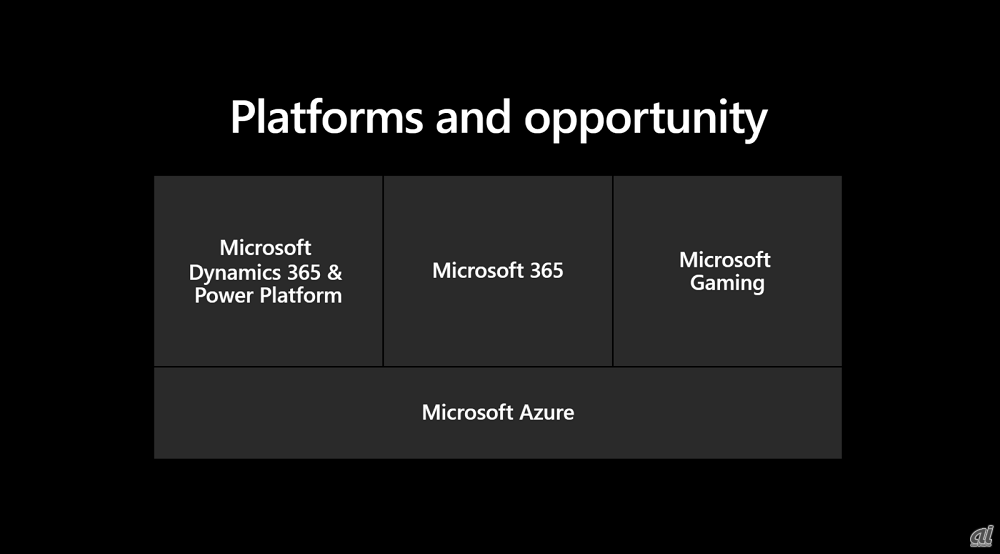 Platforms and opportunity

Microsoft Dynamics 365 & Power Platform

Microsoft 365

Microsoft Gaming

Microsoft Azure